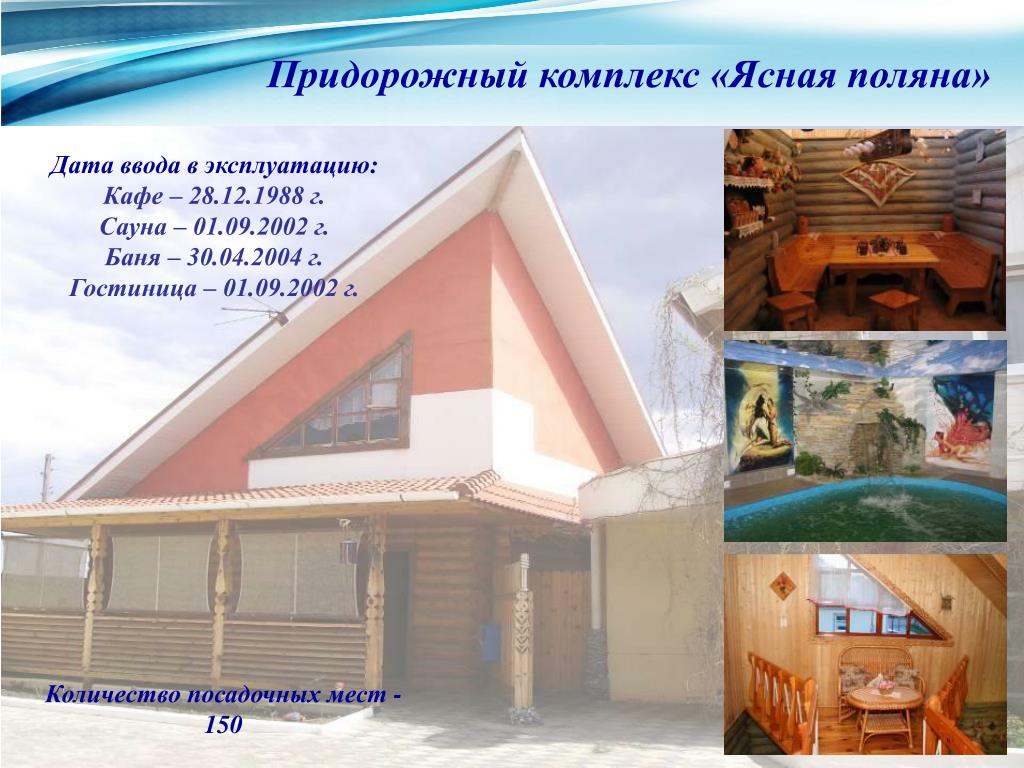 Придорожный комплекс «Ясная поляна»

Дата ввода в эксплуатацию:
Кафе – 28.12.1988 г.
Сауна – 01.09.2002 г.
Баня – 30.04.2004 г.
Гостиница – 01.09.2002 г.

Количество посадочных мест - 150